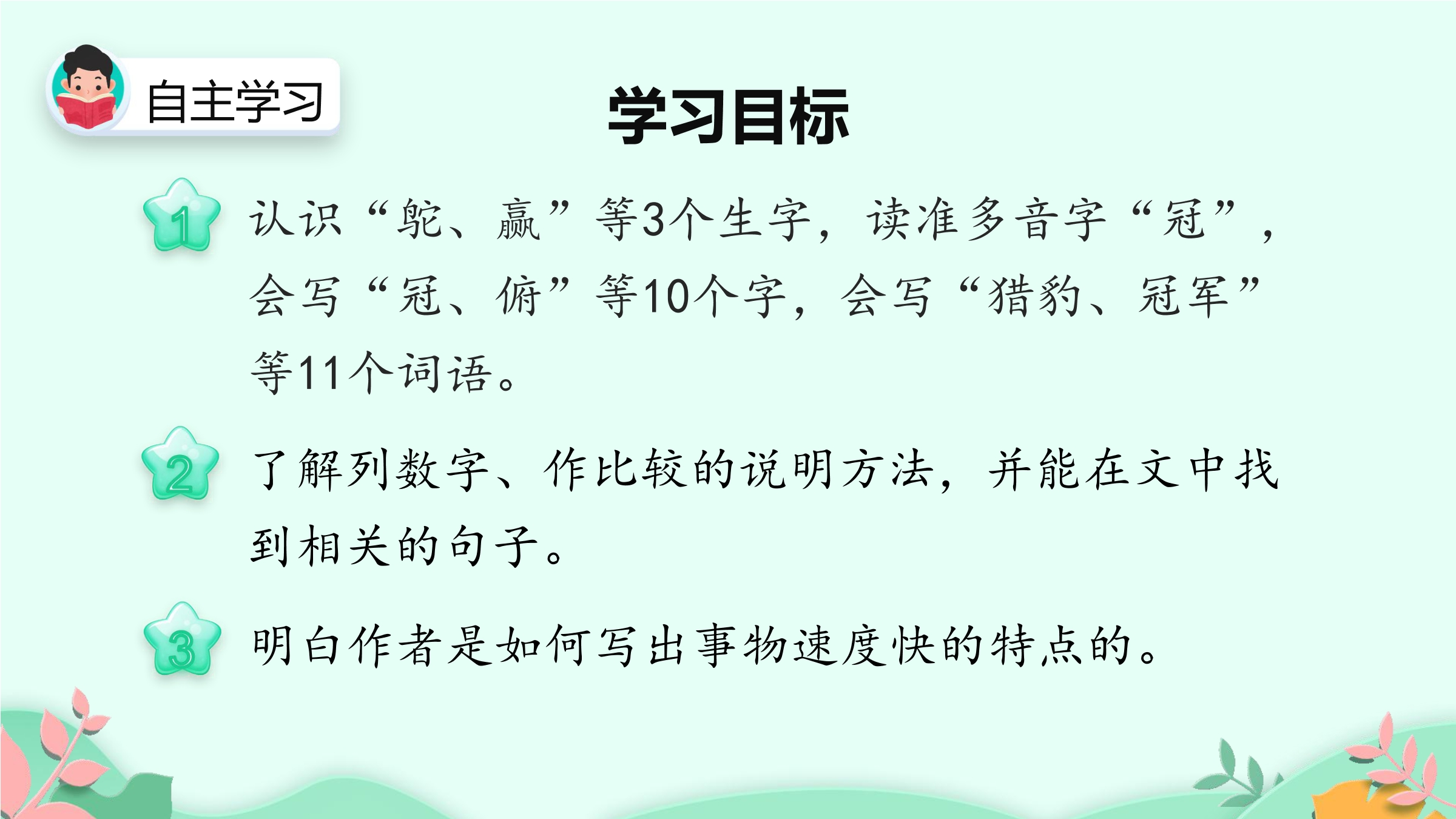 自主学习

学习目标

1 认识“鸵、赢”等3个生字，读准多音字“冠”，会写“冠、俯”等10个字，会写“猎豹、冠军”等11个词语。

2 了解列数字、作比较的说明方法，并能在文中找到相关的句子。

3 明白作者是如何写出事物速度快的特点的。